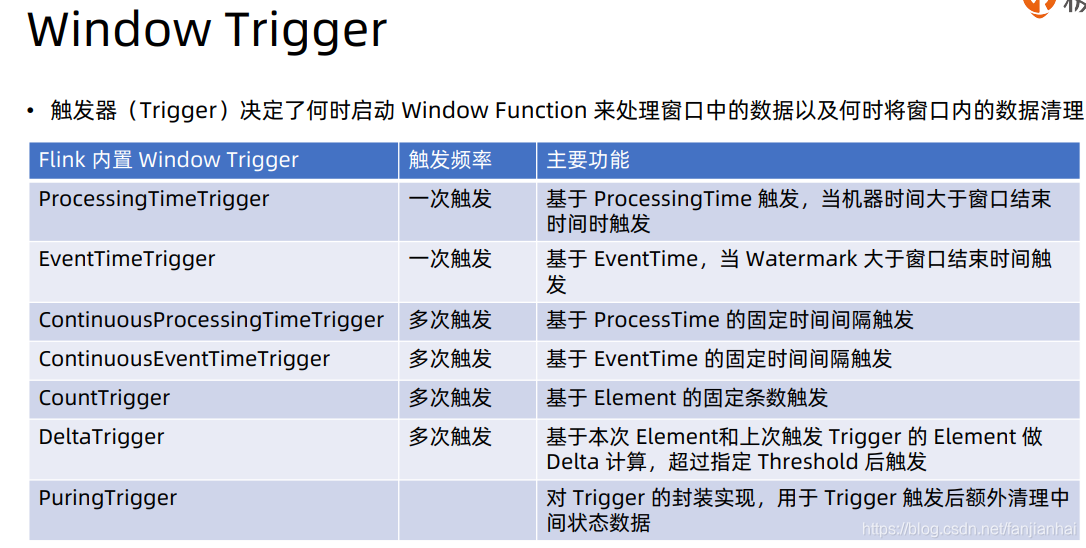 Window Trigger

• 触发器（Trigger）决定了何时启动 Window Function 来处理窗口中的数据以及何时将窗口内的数据清理

| Flink 内置 Window Trigger | 触发频率 | 主要功能 |
|---|---|---|
| ProcessingTimeTrigger | 一次触发 | 基于 ProcessingTime 触发，当机器时间大于窗口结束时间时触发 |
| EventTimeTrigger | 一次触发 | 基于 EventTime，当 Watermark 大于窗口结束时间触发 |
| ContinuousProcessingTimeTrigger | 多次触发 | 基于 ProcessTime 的固定时间间隔触发 |
| ContinuousEventTimeTrigger | 多次触发 | 基于 EventTime 的固定时间间隔触发 |
| CountTrigger | 多次触发 | 基于 Element 的固定条数触发 |
| DeltaTrigger | 多次触发 | 基于本次 Element和上次触发 Trigger 的 Element 做 Delta 计算，超过指定 Threshold 后触发 |
| PuringTrigger | | 对 Trigger 的封装实现，用于 Trigger 触发后额外清理中间状态数据 |

https://blog.csdn.net/fanjianhai